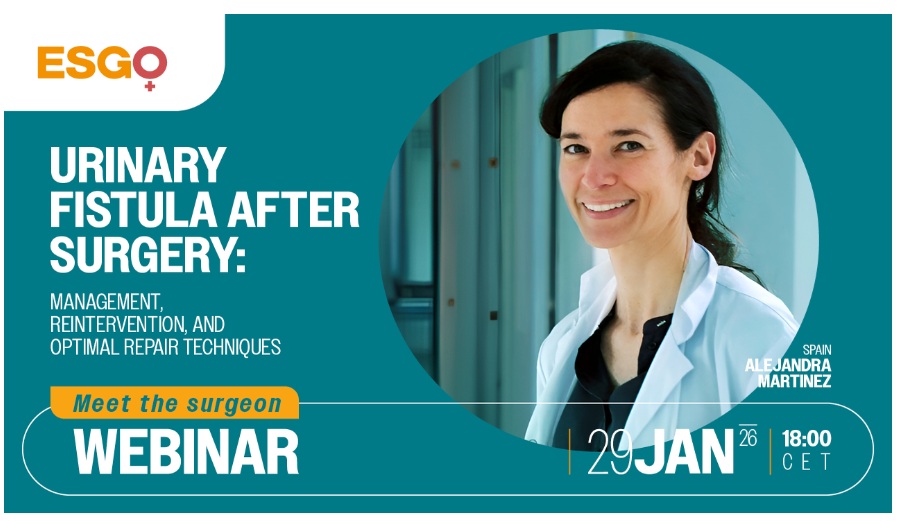 ESGO

URINARY FISTULA AFTER SURGERY:

MANAGEMENT, REINTERVENTION, AND OPTIMAL REPAIR TECHNIQUES

SPAIN
ALEJANDRA MARTINEZ

Meet the surgeon

WEBINAR

29 JAN 26

18:00 CET